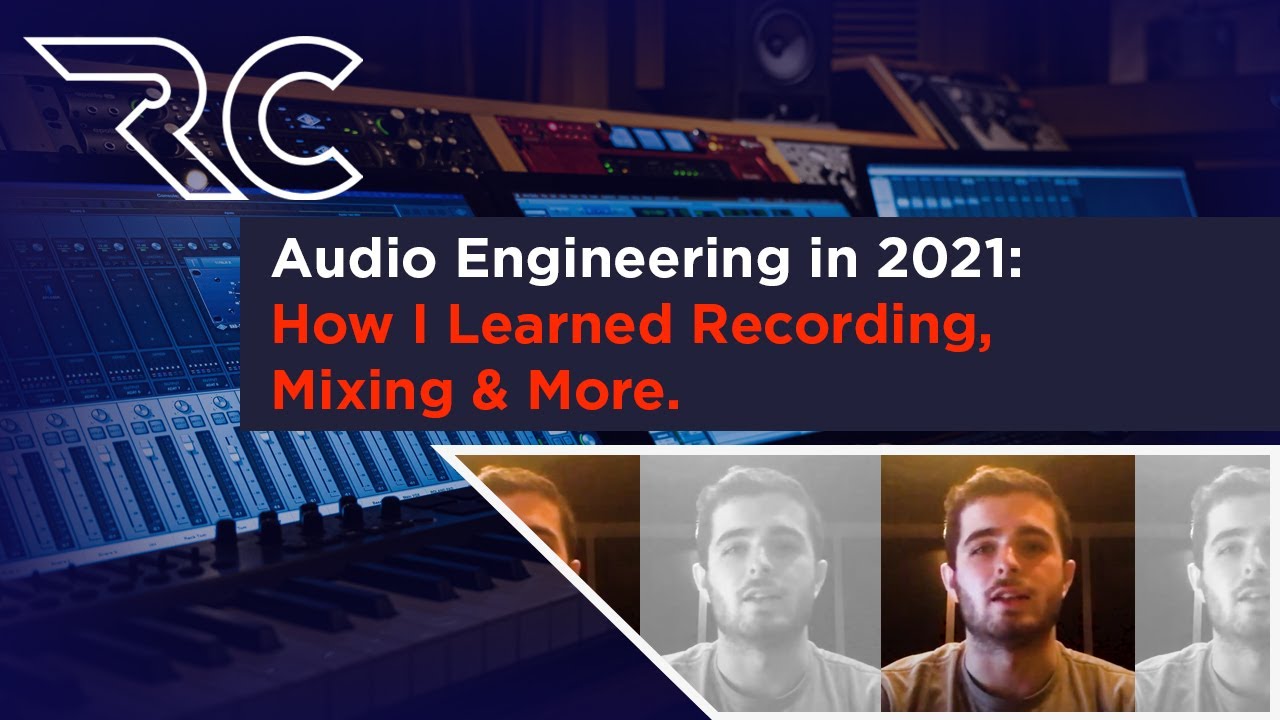 RC

Audio Engineering in 2021:
How I Learned Recording, Mixing & More.